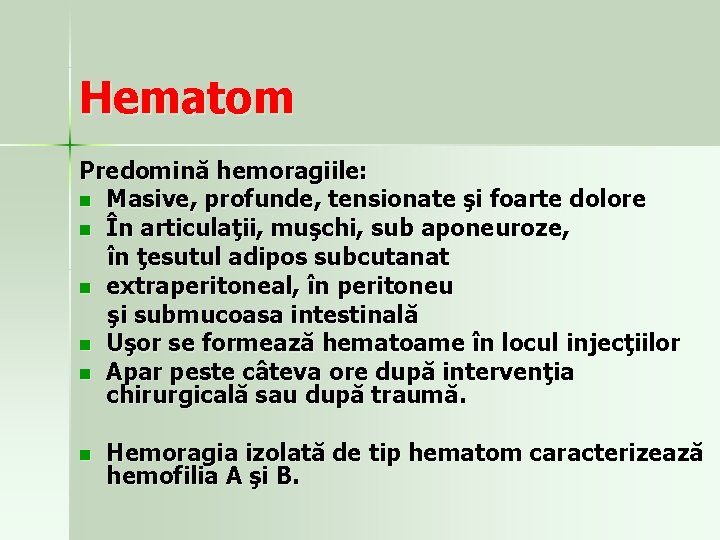 Hematom

Predomină hemoragiile:

- Masive, profunde, tensionate şi foarte dolore
- În articulaţii, muşchi, sub aponeuroze, în ţesutul adipos subcutanat
- extraperitoneal, în peritoneu şi submucoasa intestinală
- Uşor se formează hematoame în locul injecţiilor
- Apar peste câteva ore după intervenţia chirurgicală sau după traumă.

- Hemoragia izolată de tip hematom caracterizează hemofilia A şi B.